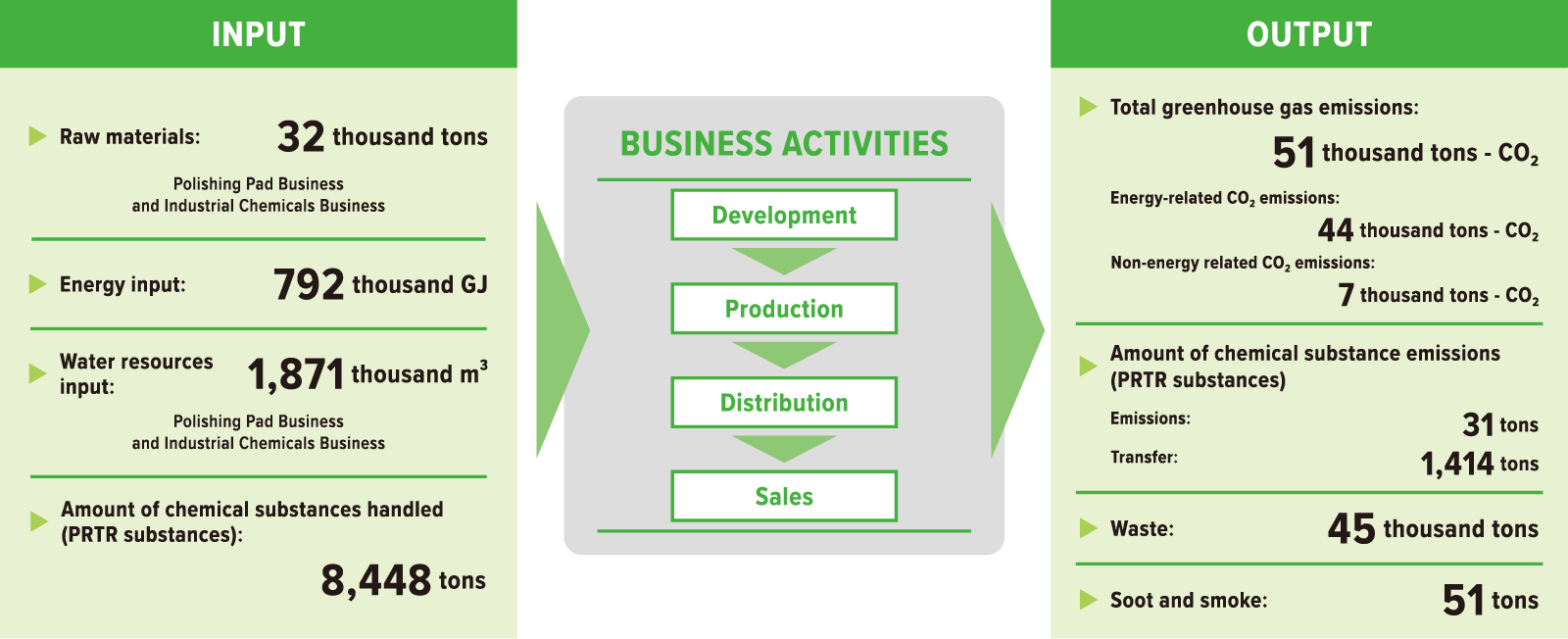 INPUT

Raw materials: 32 thousand tons

Polishing Pad Business and Industrial Chemicals Business

Energy input: 792 thousand GJ

Water resources input: 1,871 thousand $m^3$

Polishing Pad Business and Industrial Chemicals Business

Amount of chemical substances handled (PRTR substances):

8,448 tons

BUSINESS ACTIVITIES

Development

Production

Distribution

Sales

OUTPUT

Total greenhouse gas emissions:

51 thousand tons - $CO_2$

Energy-related $CO_2$ emissions:

44 thousand tons - $CO_2$

Non-energy related $CO_2$ emissions:

7 thousand tons - $CO_2$

Amount of chemical substance emissions (PRTR substances)

Emissions: 31 tons

Transfer: 1,414 tons

Waste: 45 thousand tons

Soot and smoke: 51 tons